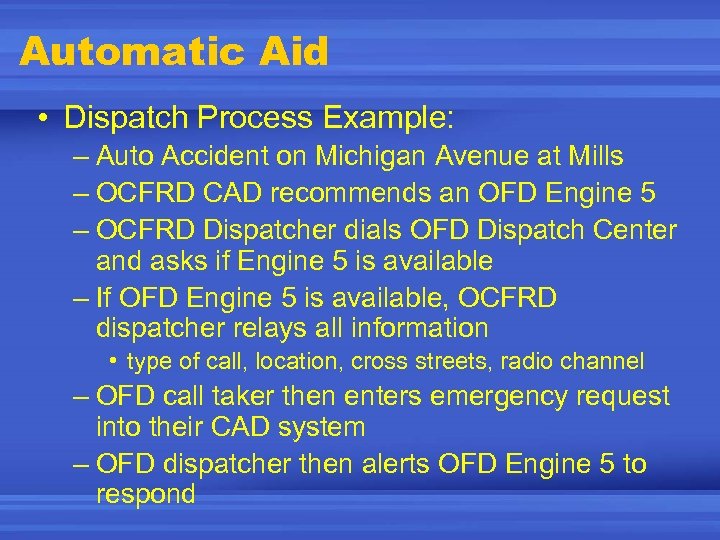 Automatic Aid

• Dispatch Process Example:
– Auto Accident on Michigan Avenue at Mills
– OCFRD CAD recommends an OFD Engine 5
– OCFRD Dispatcher dials OFD Dispatch Center and asks if Engine 5 is available
– If OFD Engine 5 is available, OCFRD dispatcher relays all information
• type of call, location, cross streets, radio channel
– OFD call taker then enters emergency request into their CAD system
– OFD dispatcher then alerts OFD Engine 5 to respond